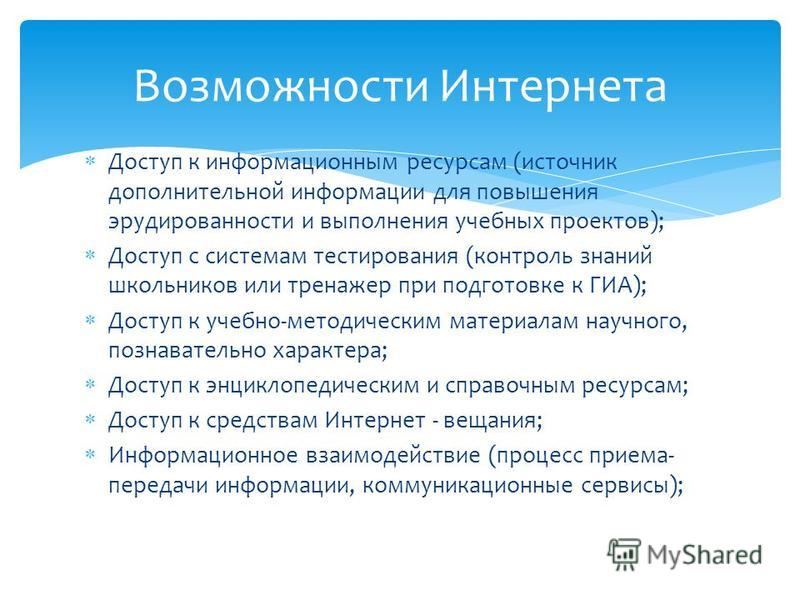 Возможности Интернета

* Доступ к информационным ресурсам (источник дополнительной информации для повышения эрудированности и выполнения учебных проектов);
* Доступ с системам тестирования (контроль знаний школьников или тренажер при подготовке к ГИА);
* Доступ к учебно-методическим материалам научного, познавательно характера;
* Доступ к энциклопедическим и справочным ресурсам;
* Доступ к средствам Интернет - вещания;
* Информационное взаимодействие (процесс приема-передачи информации, коммуникационные сервисы);

MyShared